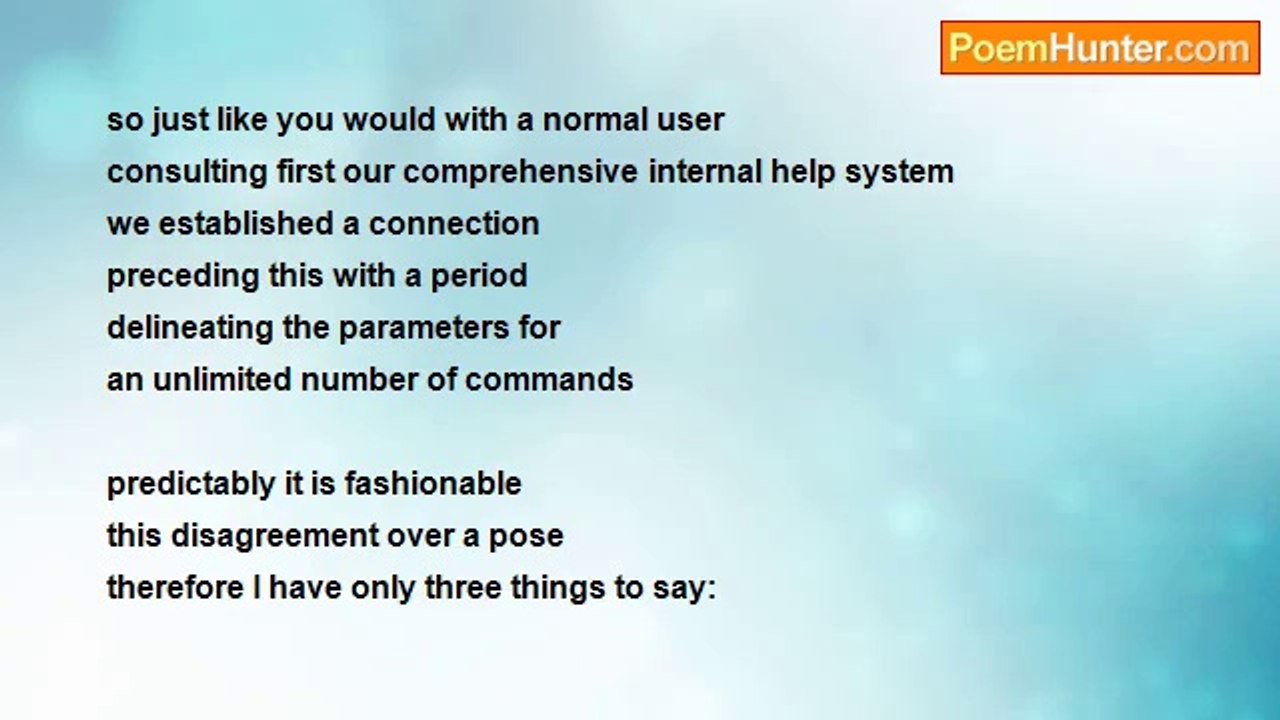 PoemHunter.com

so just like you would with a normal user
consulting first our comprehensive internal help system
we established a connection
preceding this with a period
delineating the parameters for
an unlimited number of commands

predictably it is fashionable
this disagreement over a pose
therefore I have only three things to say: